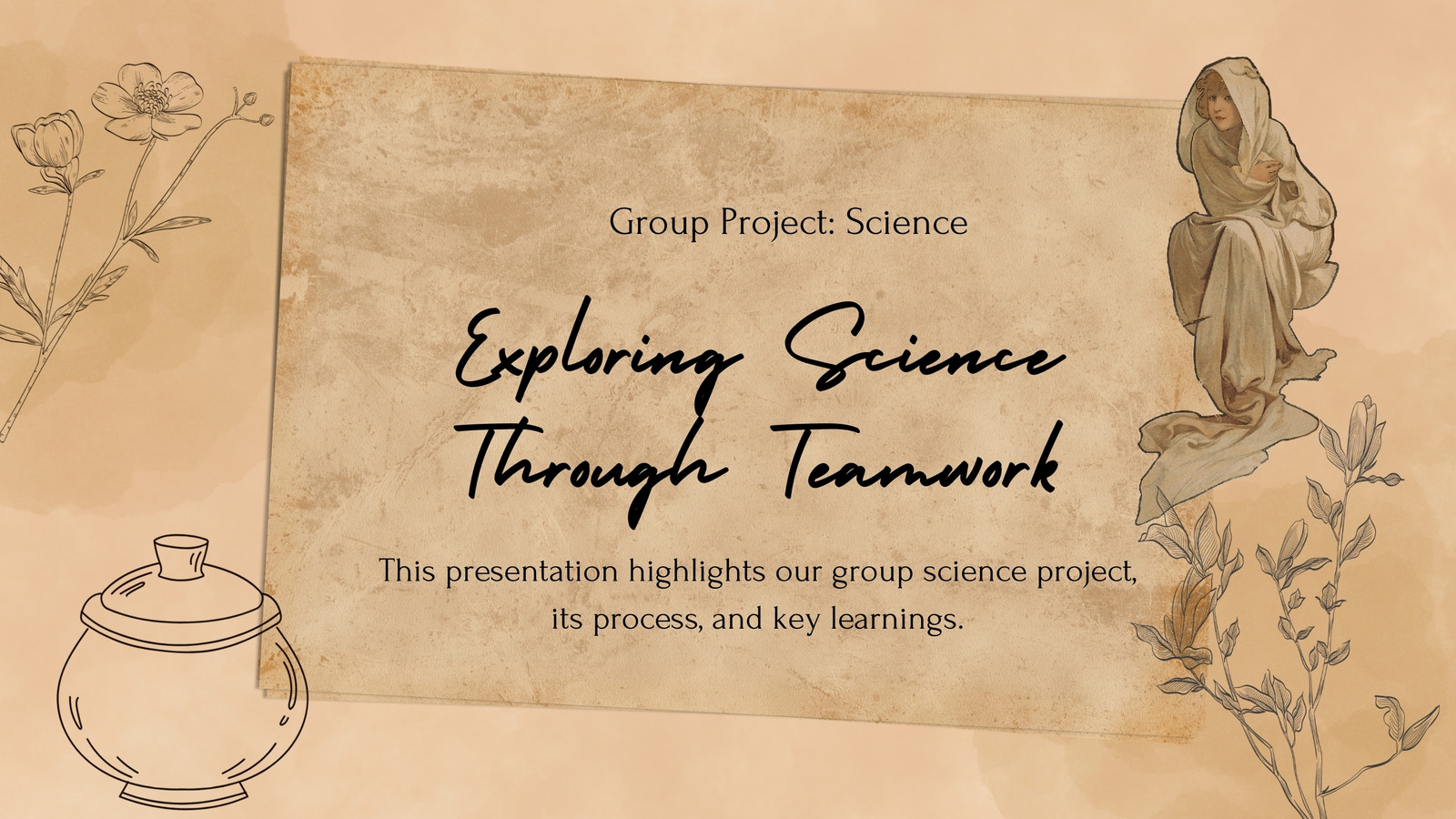 Group Project: Science

Exploring Science Through Teamwork

This presentation highlights our group science project, its process, and key learnings.